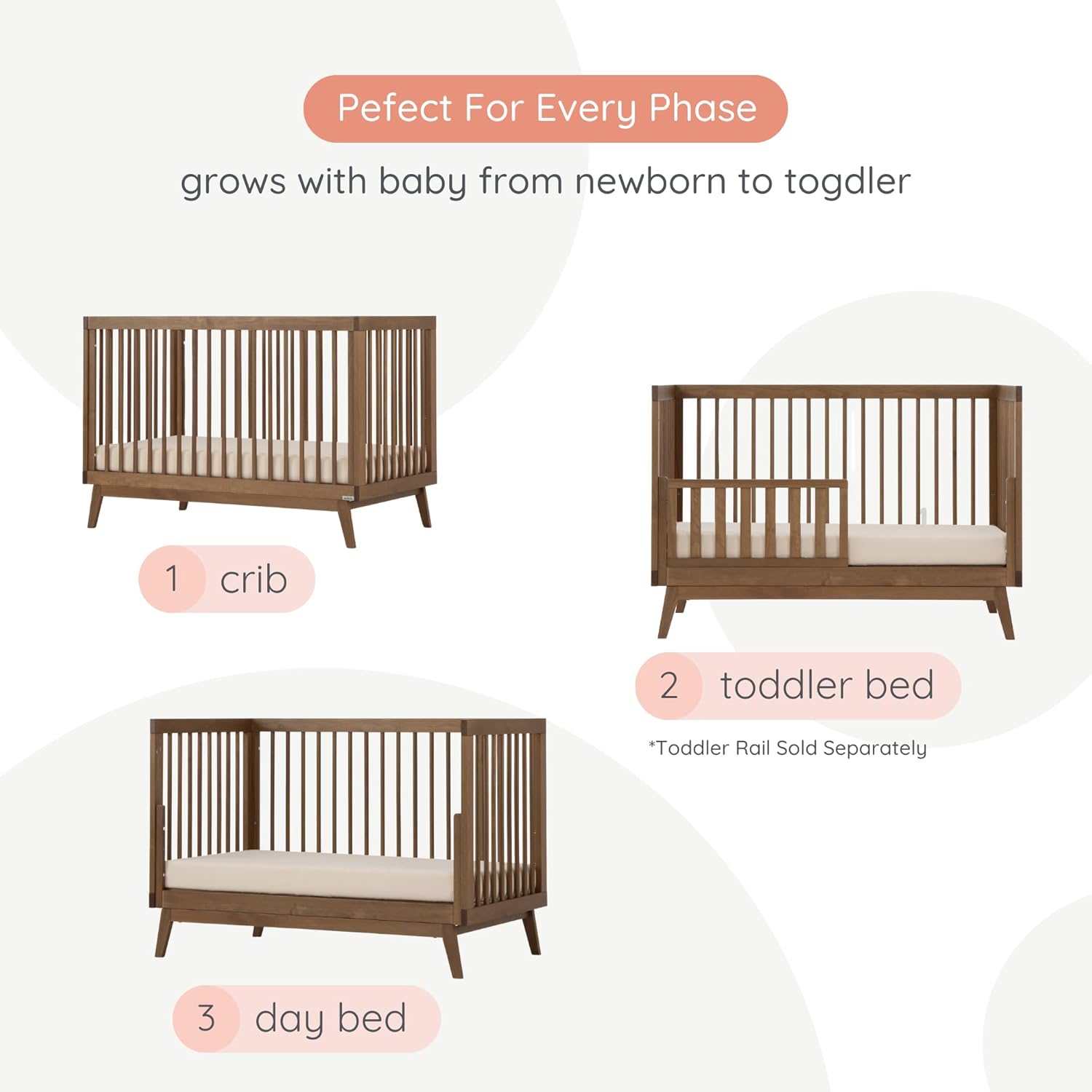 Pefect For Every Phase

grows with baby from newborn to togdler

1 crib

2 toddler bed

*Toddler Rail Sold Separately

3 day bed